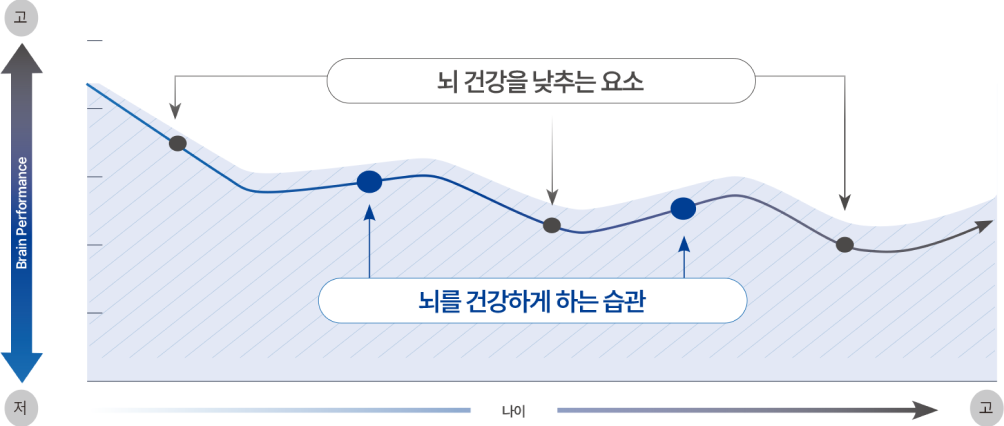 고

Brain Performance

저

뇌 건강을 낮추는 요소

뇌를 건강하게 하는 습관

나이

고